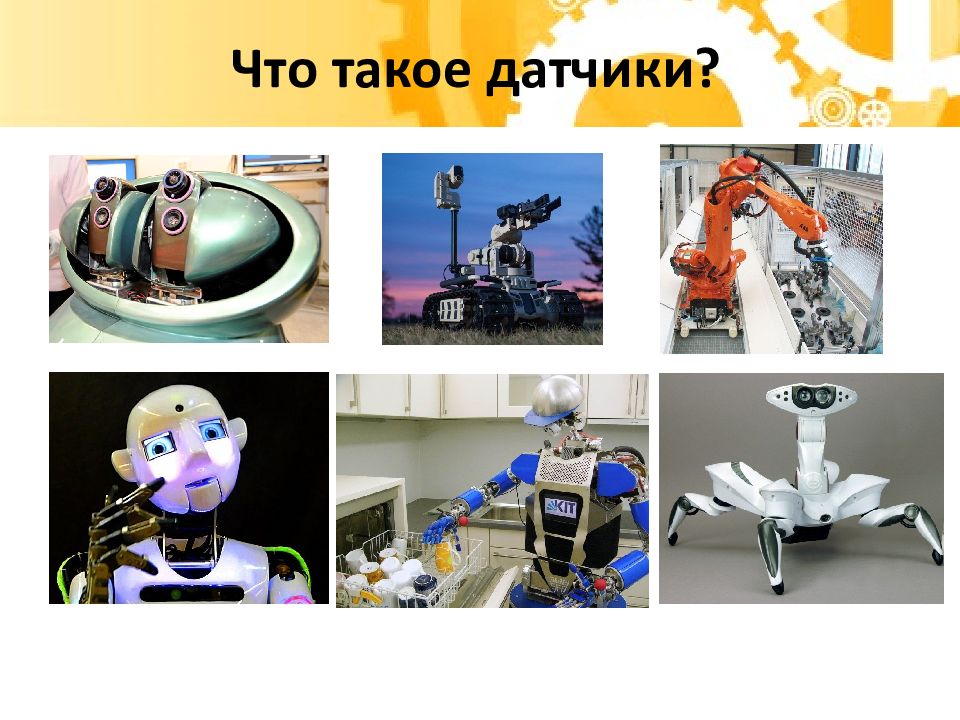 Что такое датчики?

KIT